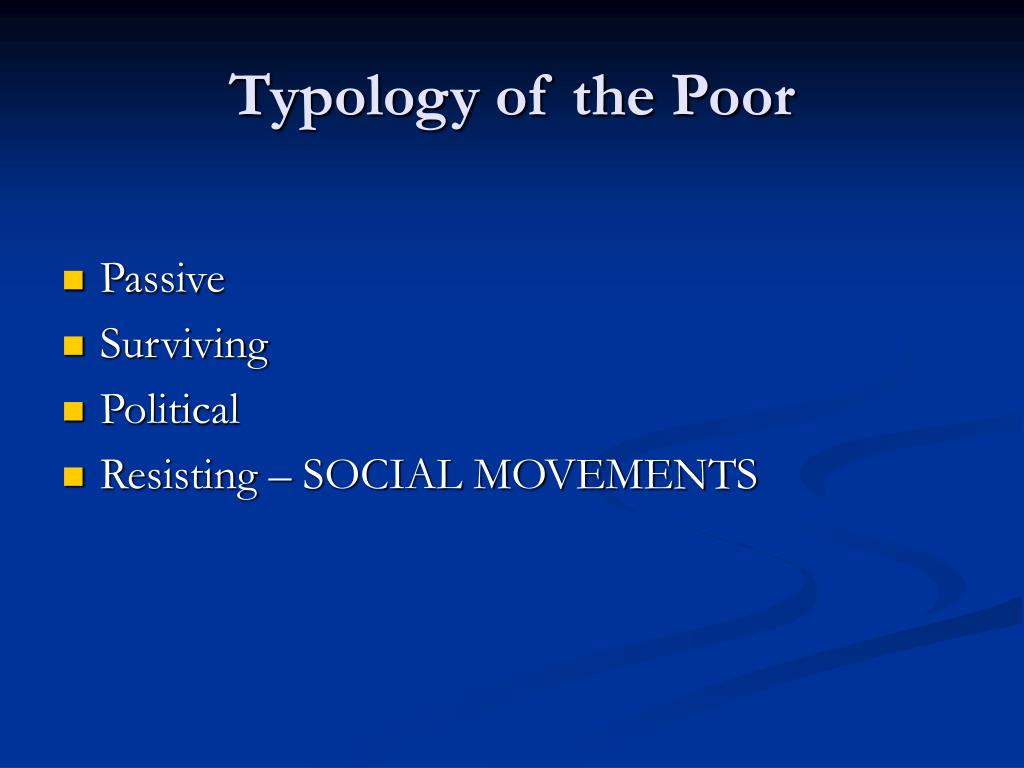 Typology of the Poor

- Passive
- Surviving
- Political
- Resisting – SOCIAL MOVEMENTS